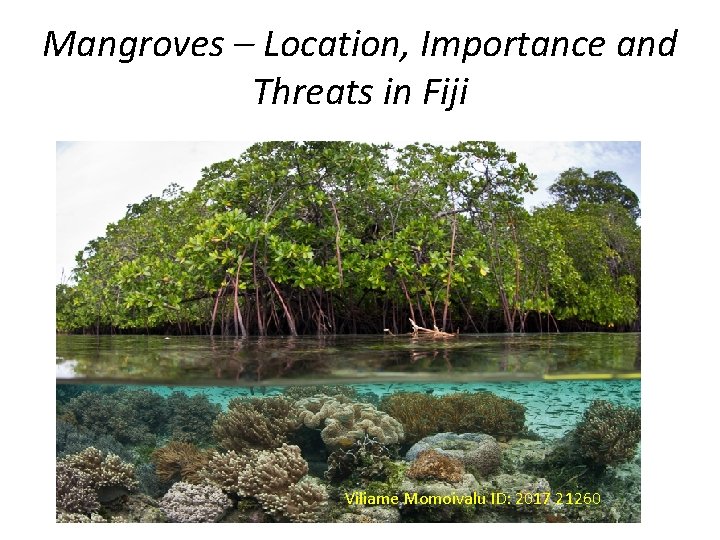 Mangroves – Location, Importance and Threats in Fiji

Viliame Momoivalu ID: 2017 21260